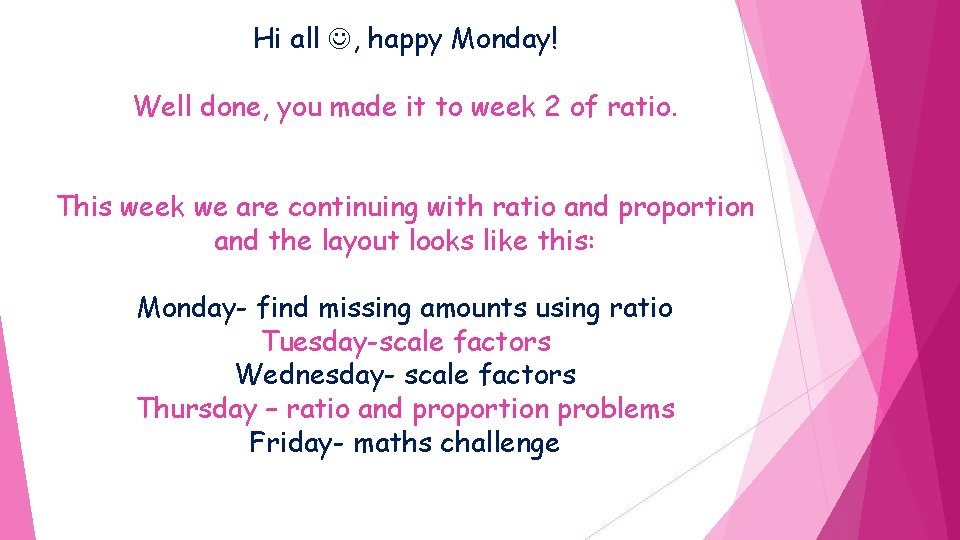 Hi all ☺, happy Monday!

Well done, you made it to week 2 of ratio.

This week we are continuing with ratio and proportion and the layout looks like this:

Monday- find missing amounts using ratio
Tuesday-scale factors
Wednesday- scale factors
Thursday – ratio and proportion problems
Friday- maths challenge